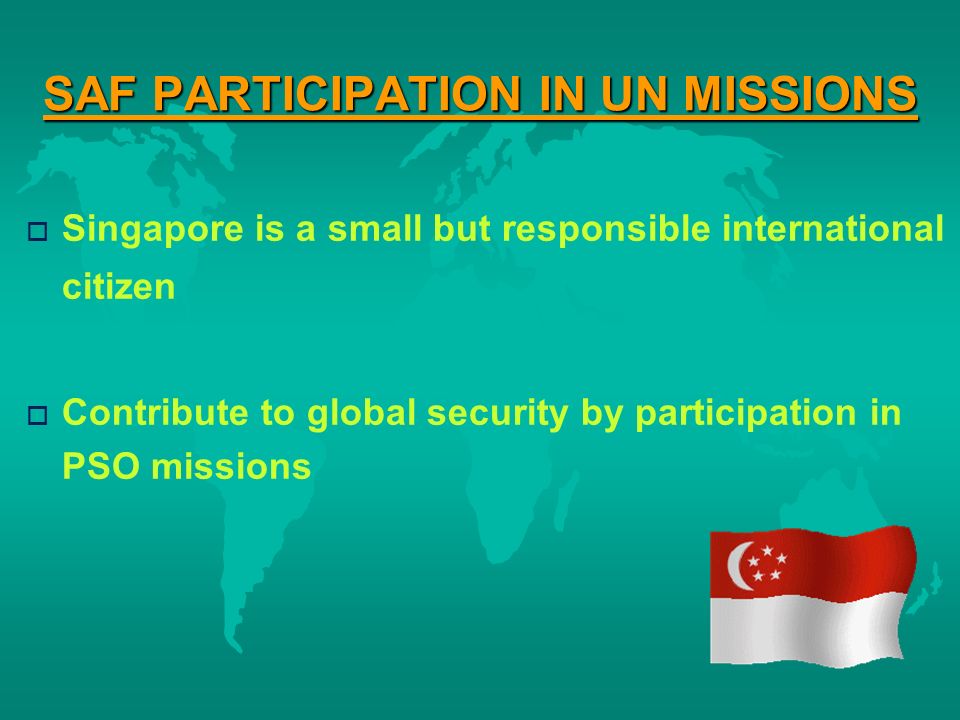 SAF PARTICIPATION IN UN MISSIONS

Singapore is a small but responsible international citizen

Contribute to global security by participation in PSO missions